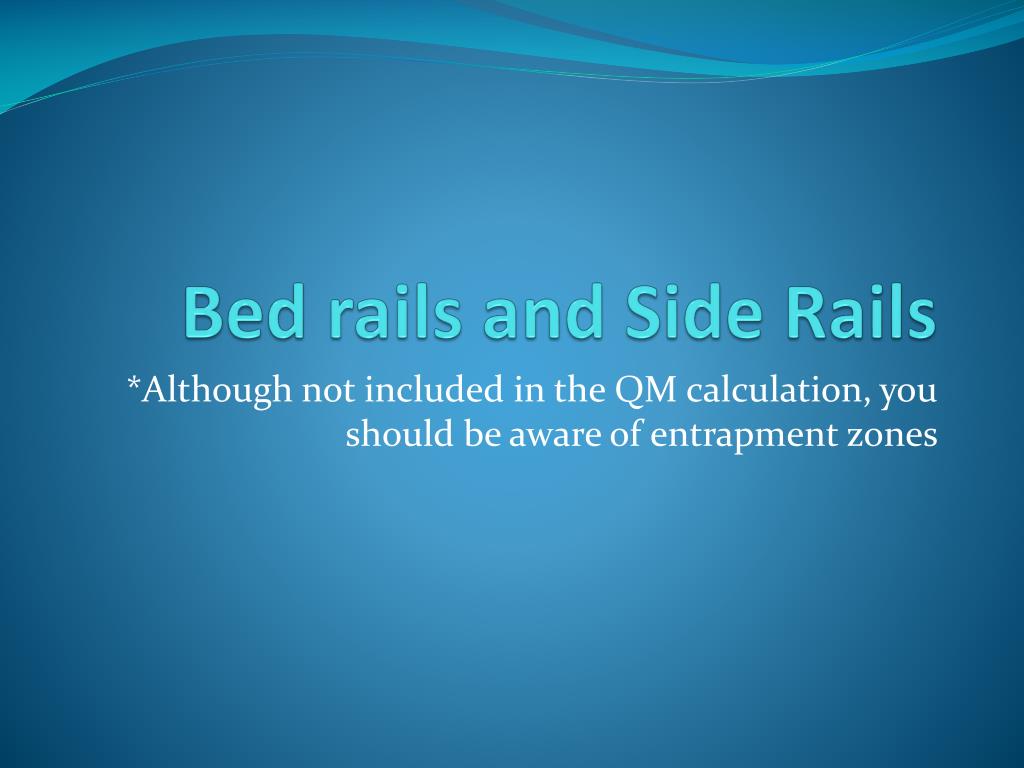 Bed rails and Side Rails

*Although not included in the QM calculation, you should be aware of entrapment zones